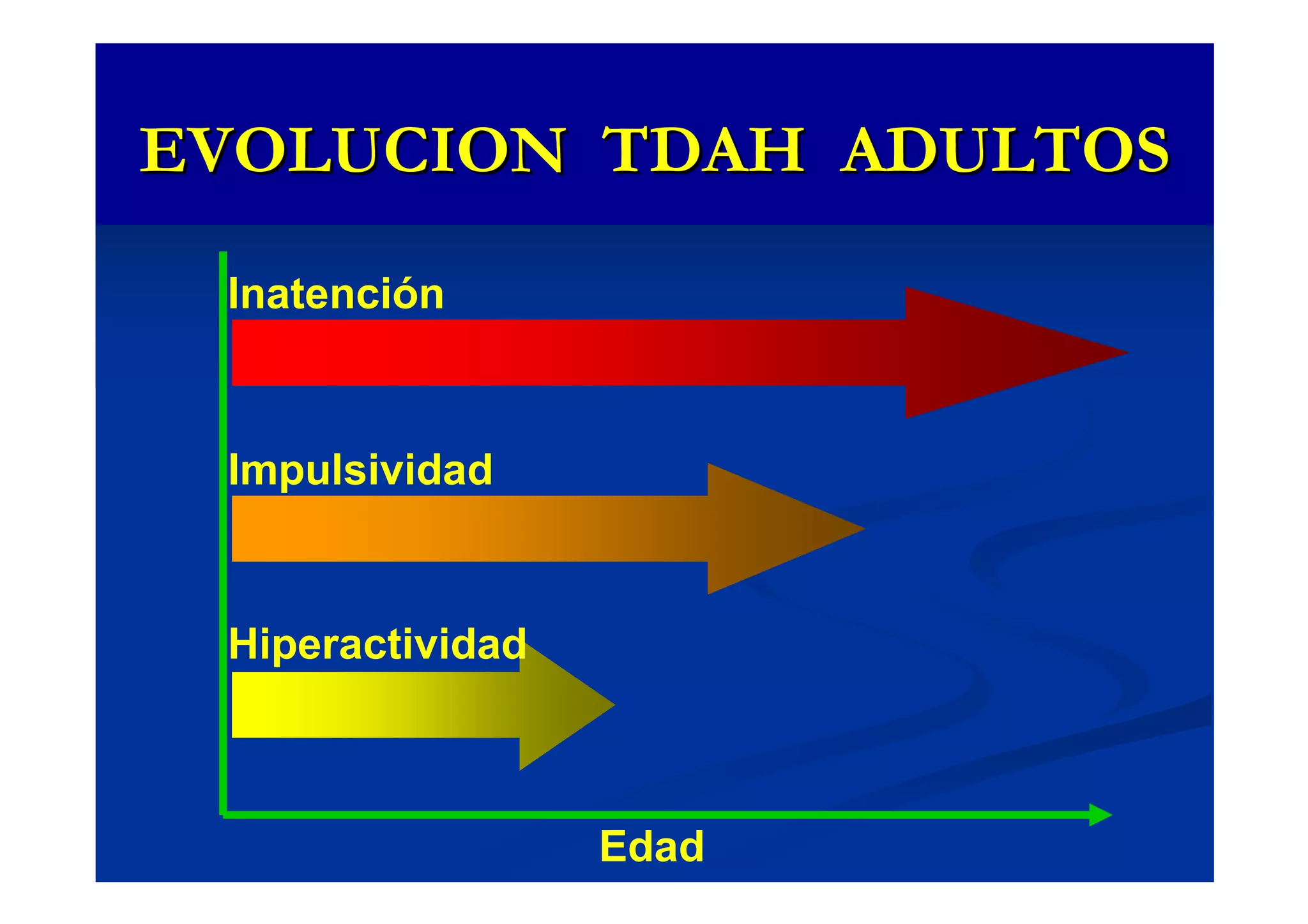 EVOLUCION TDAH ADULTOS

Inatención

Impulsividad

Hiperactividad

Edad